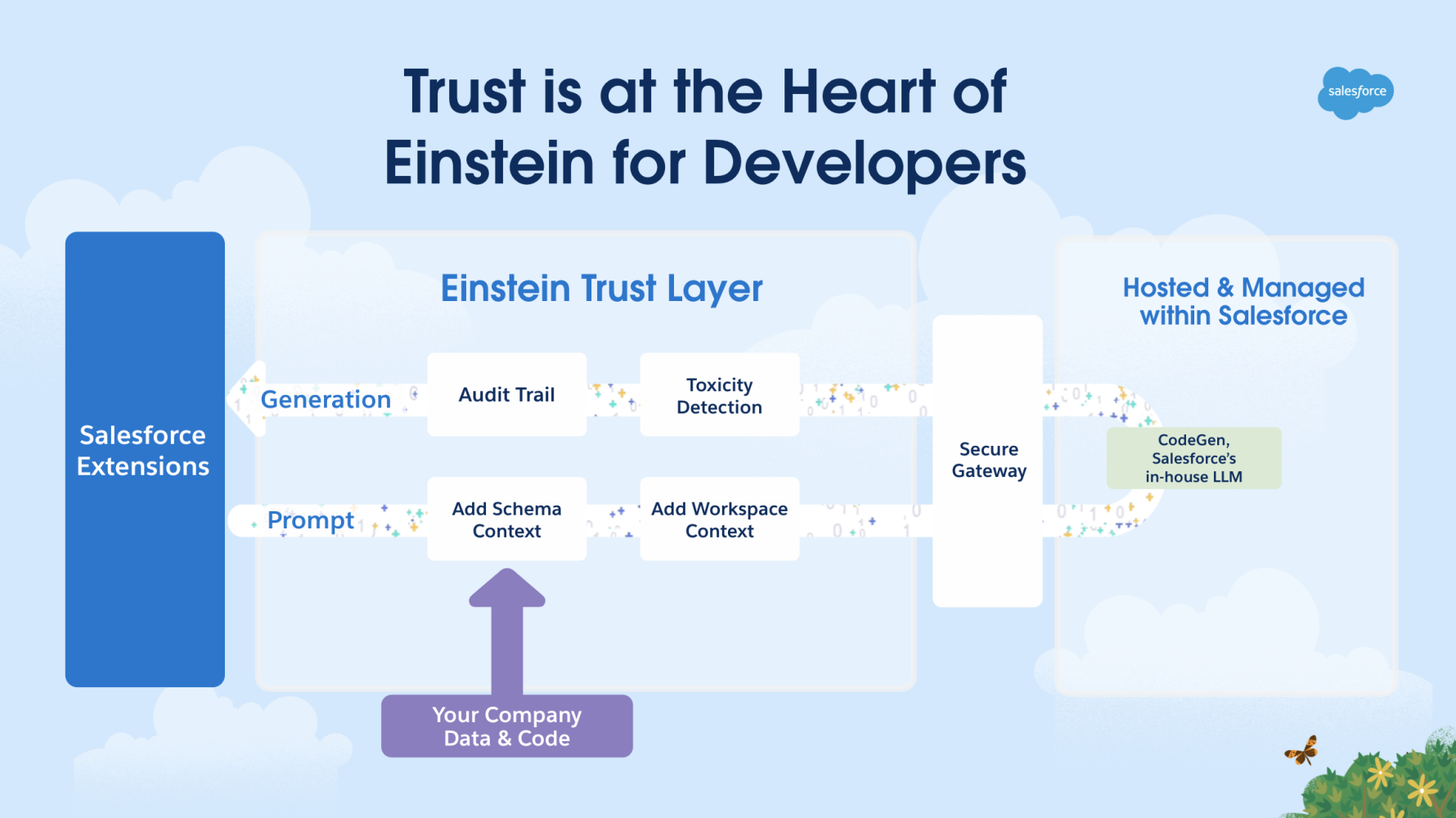 Trust is at the Heart of Einstein for Developers

salesforce

Salesforce Extensions

Einstein Trust Layer

Generation

Audit Trail

Toxicity Detection

Prompt

Add Schema Context

Add Workspace Context

Secure Gateway

Hosted & Managed within Salesforce

CodeGen, Salesforce's in-house LLM

Your Company Data & Code